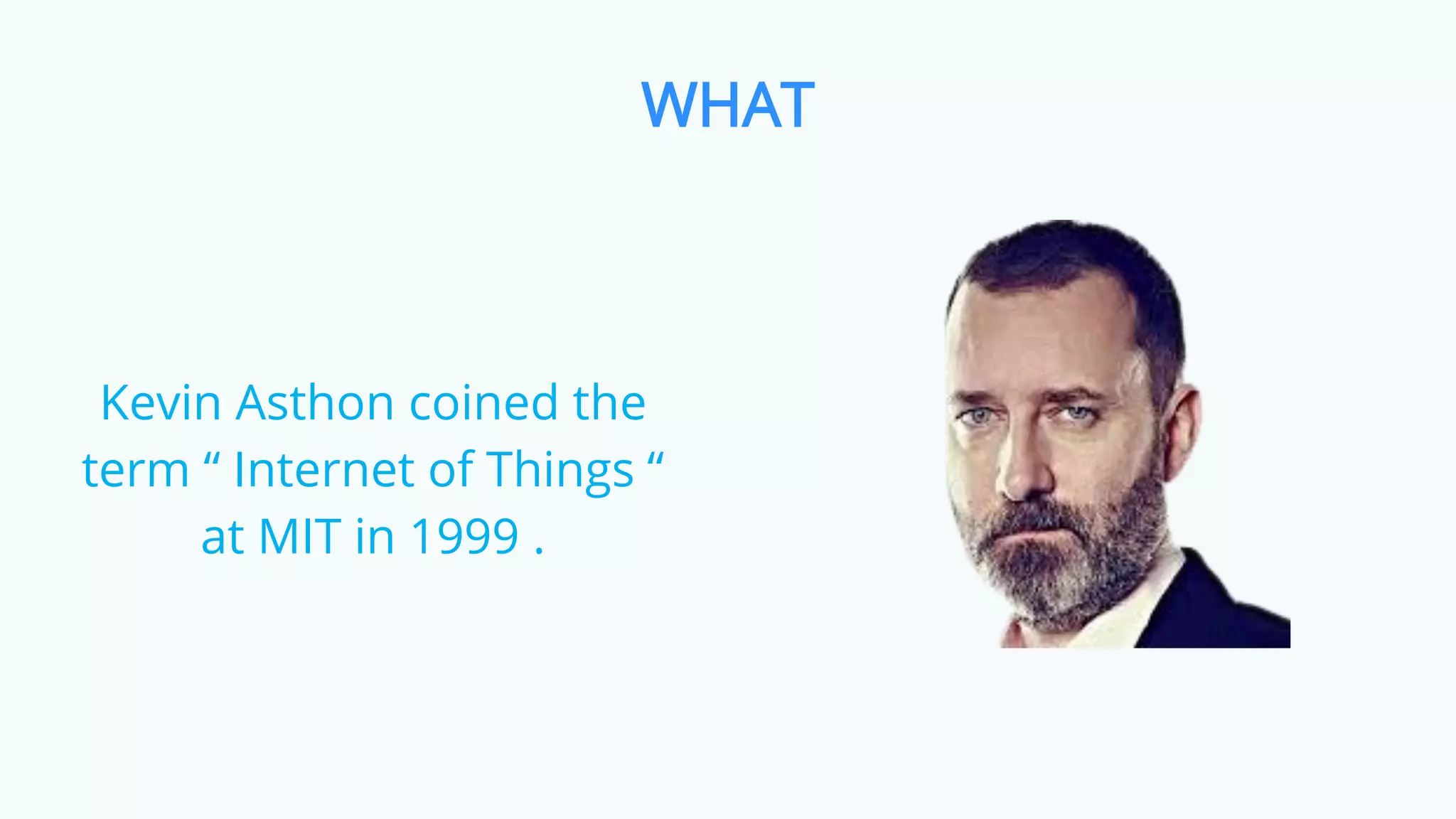 WHAT

Kevin Asthon coined the term “ Internet of Things “ at MIT in 1999 .